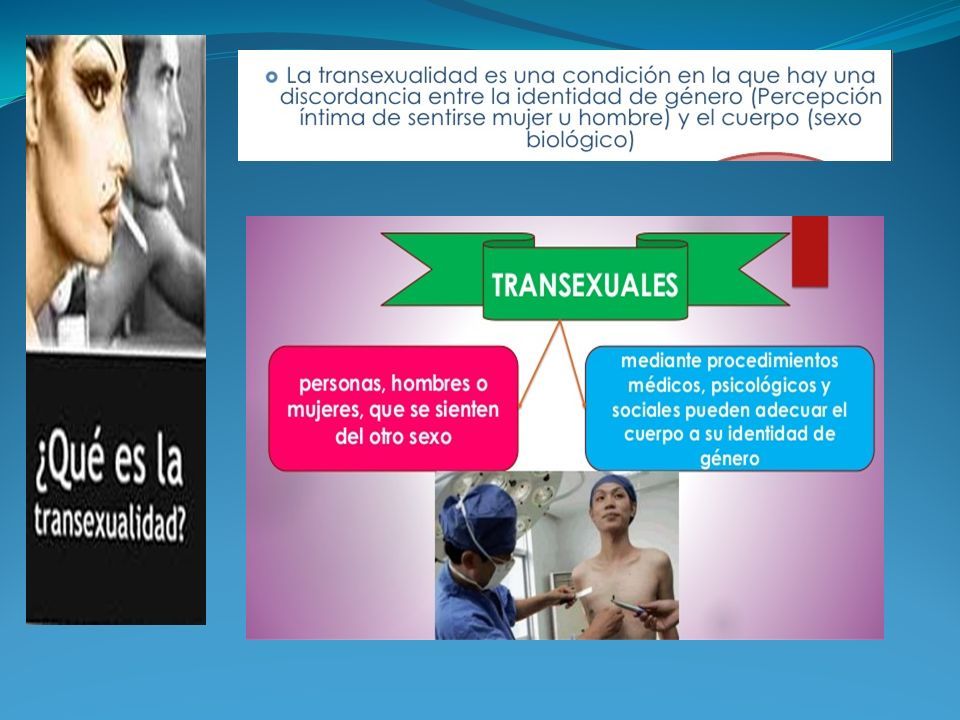 ¿Qué es la transexualidad?

La transexualidad es una condición en la que hay una discordancia entre la identidad de género (Percepción íntima de sentirse mujer u hombre) y el cuerpo (sexo biológico)

TRANSEXUALES

personas, hombres o mujeres, que se sienten del otro sexo

mediante procedimientos médicos, psicológicos y sociales pueden adecuar el cuerpo a su identidad de género